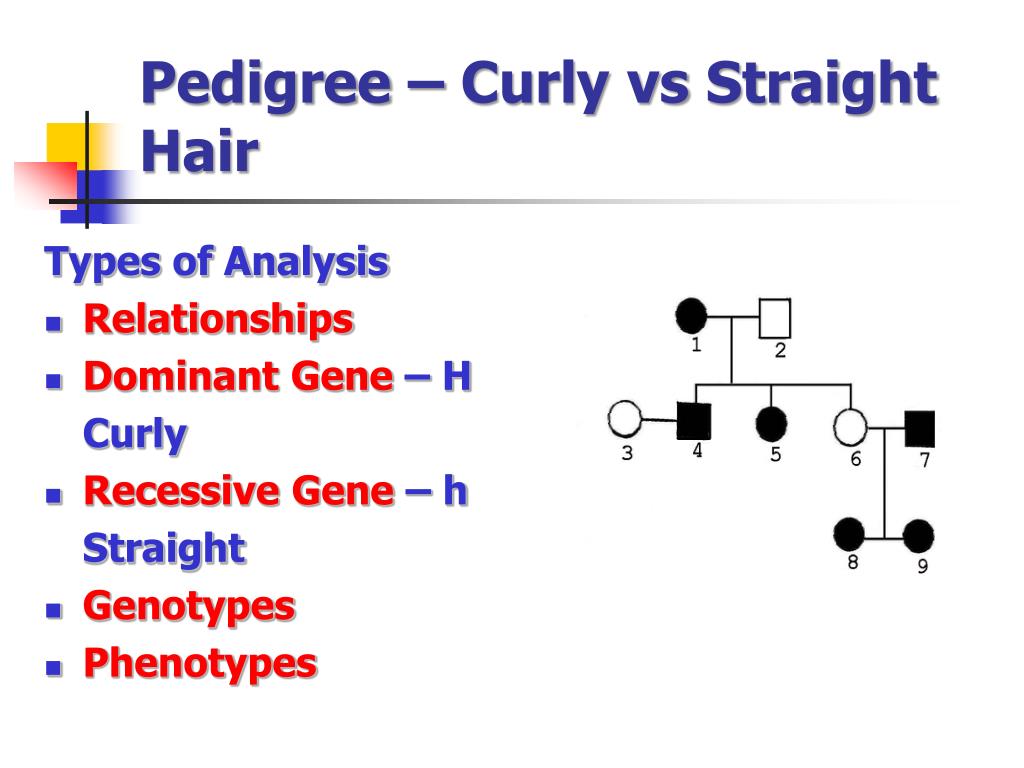 Pedigree – Curly vs Straight Hair

Types of Analysis

- Relationships
- Dominant Gene – H Curly
- Recessive Gene – h Straight
- Genotypes
- Phenotypes

1 2 3 4 5 6 7 8 9